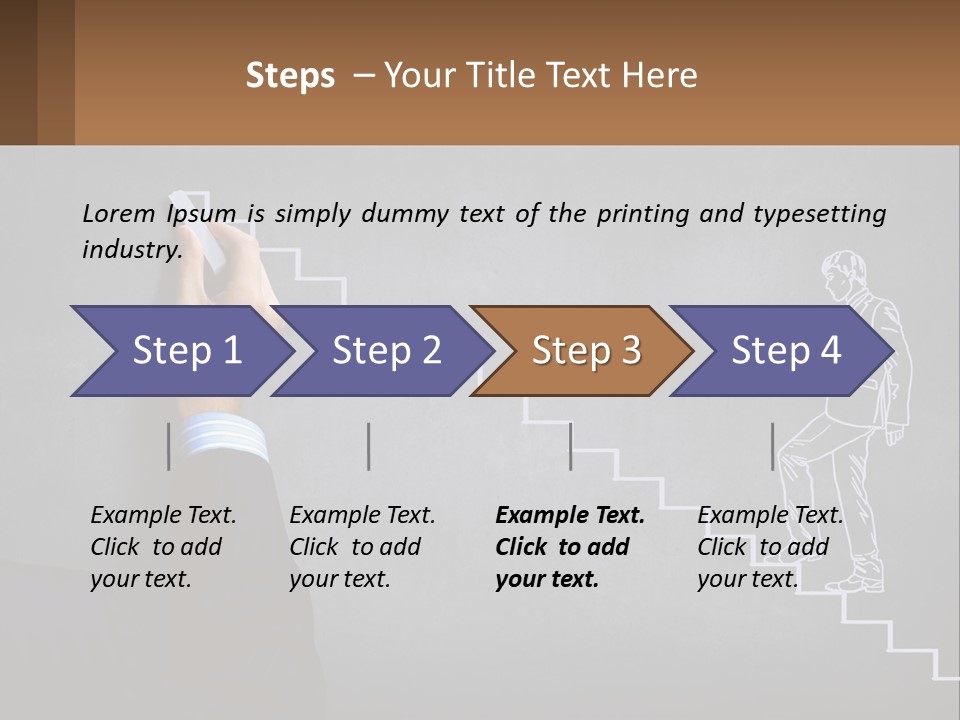 Steps – Your Title Text Here

Lorem Ipsum is simply dummy text of the printing and typesetting industry.

Step 1

Step 2

Step 3

Step 4

Example Text. Click to add your text.

Example Text. Click to add your text.

Example Text. Click to add your text.

Example Text. Click to add your text.